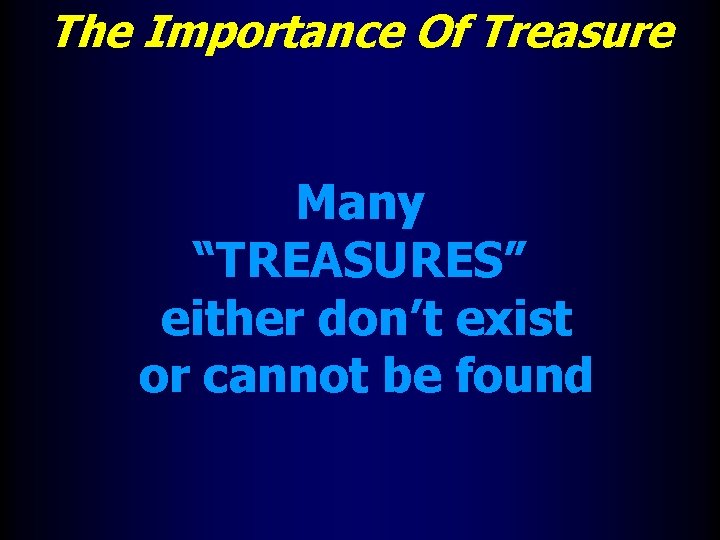 The Importance Of Treasure

Many “TREASURES” either don’t exist or cannot be found